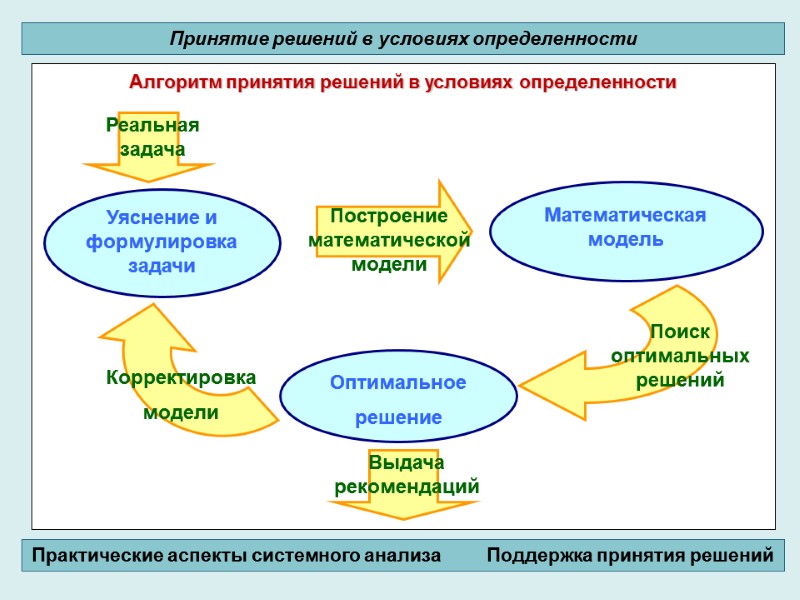 Принятие решений в условиях определенности

Алгоритм принятия решений в условиях определенности

Реальная задача

Уяснение и формулировка задачи

Построение математической модели

Математическая модель

Поиск оптимальных решений

Оптимальное решение

Корректировка модели

Выдача рекомендаций

Практические аспекты системного анализа

Поддержка принятия решений